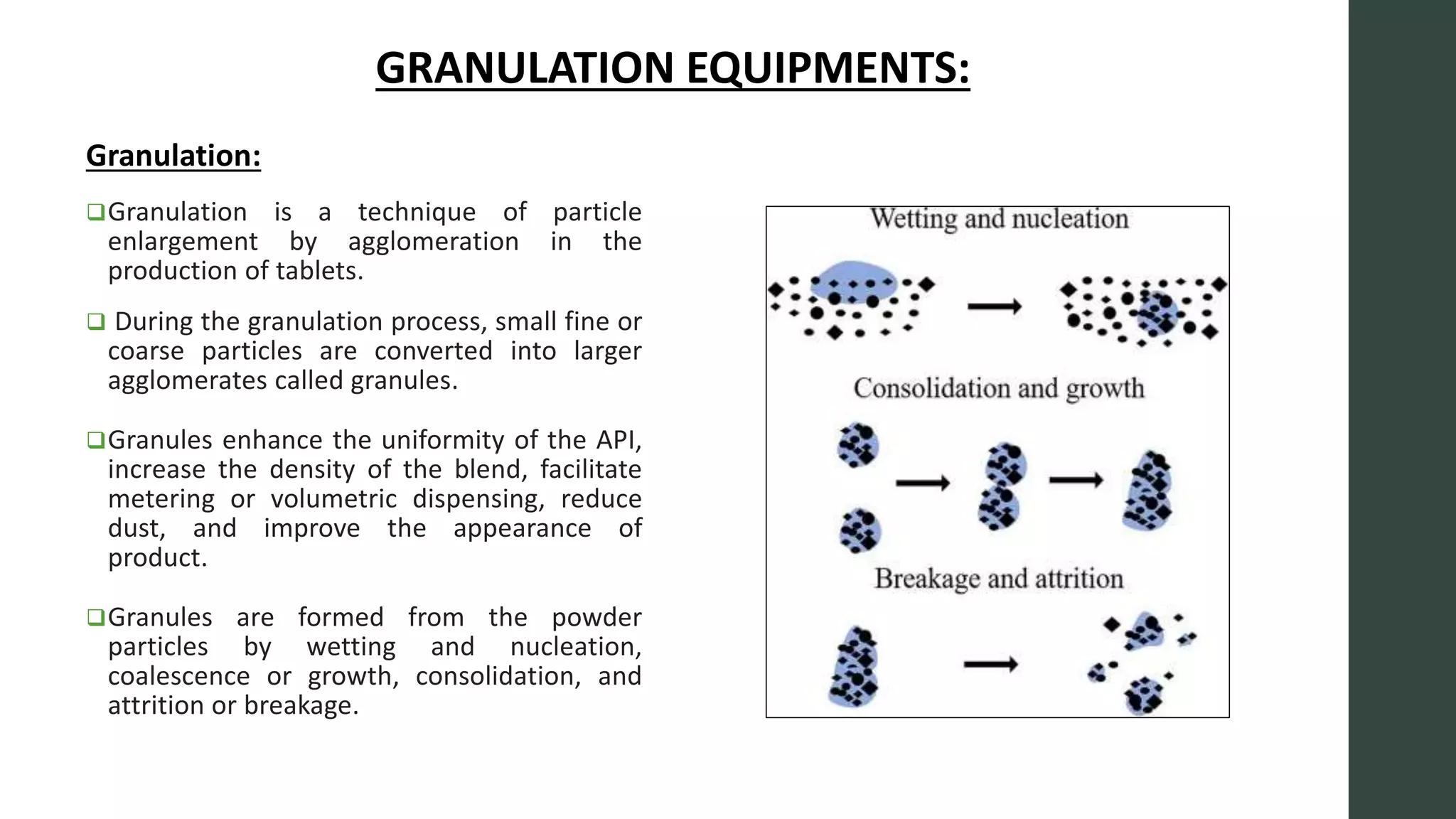 GRANULATION EQUIPMENTS:

Granulation:

❑Granulation is a technique of particle enlargement by agglomeration in the production of tablets.

❑ During the granulation process, small fine or coarse particles are converted into larger agglomerates called granules.

❑Granules enhance the uniformity of the API, increase the density of the blend, facilitate metering or volumetric dispensing, reduce dust, and improve the appearance of product.

❑Granules are formed from the powder particles by wetting and nucleation, coalescence or growth, consolidation, and attrition or breakage.

Wetting and nucleation

Consolidation and growth

Breakage and attrition